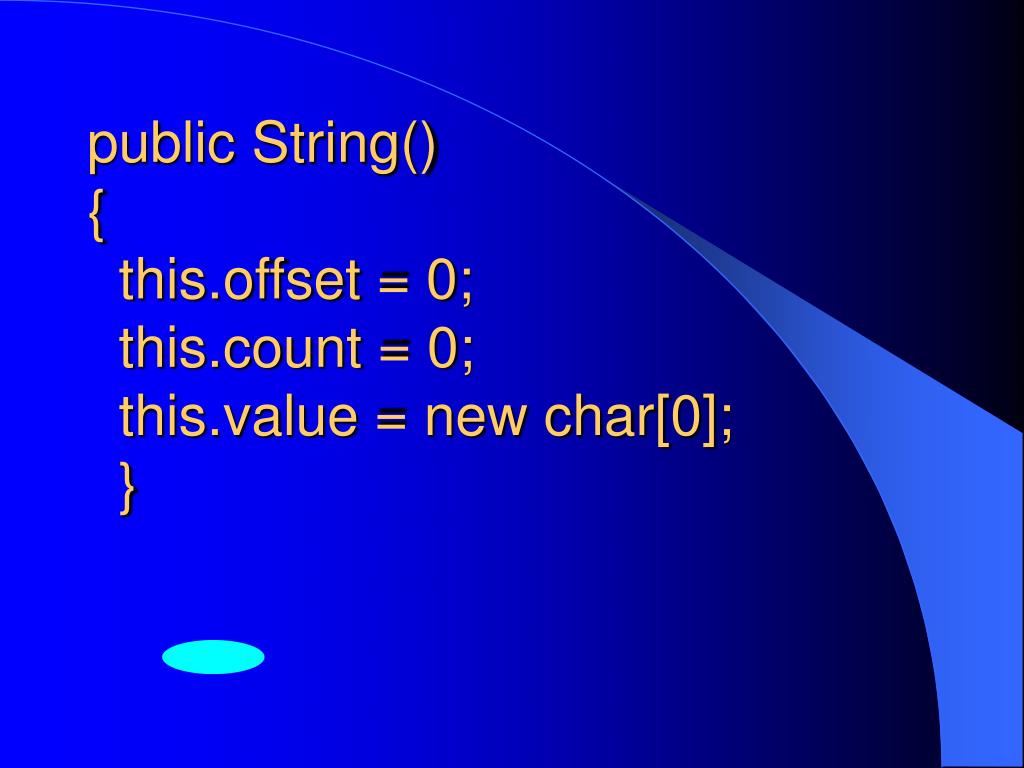 public String()
{
 this.offset = 0;
 this.count = 0;
 this.value = new char[0];
 }